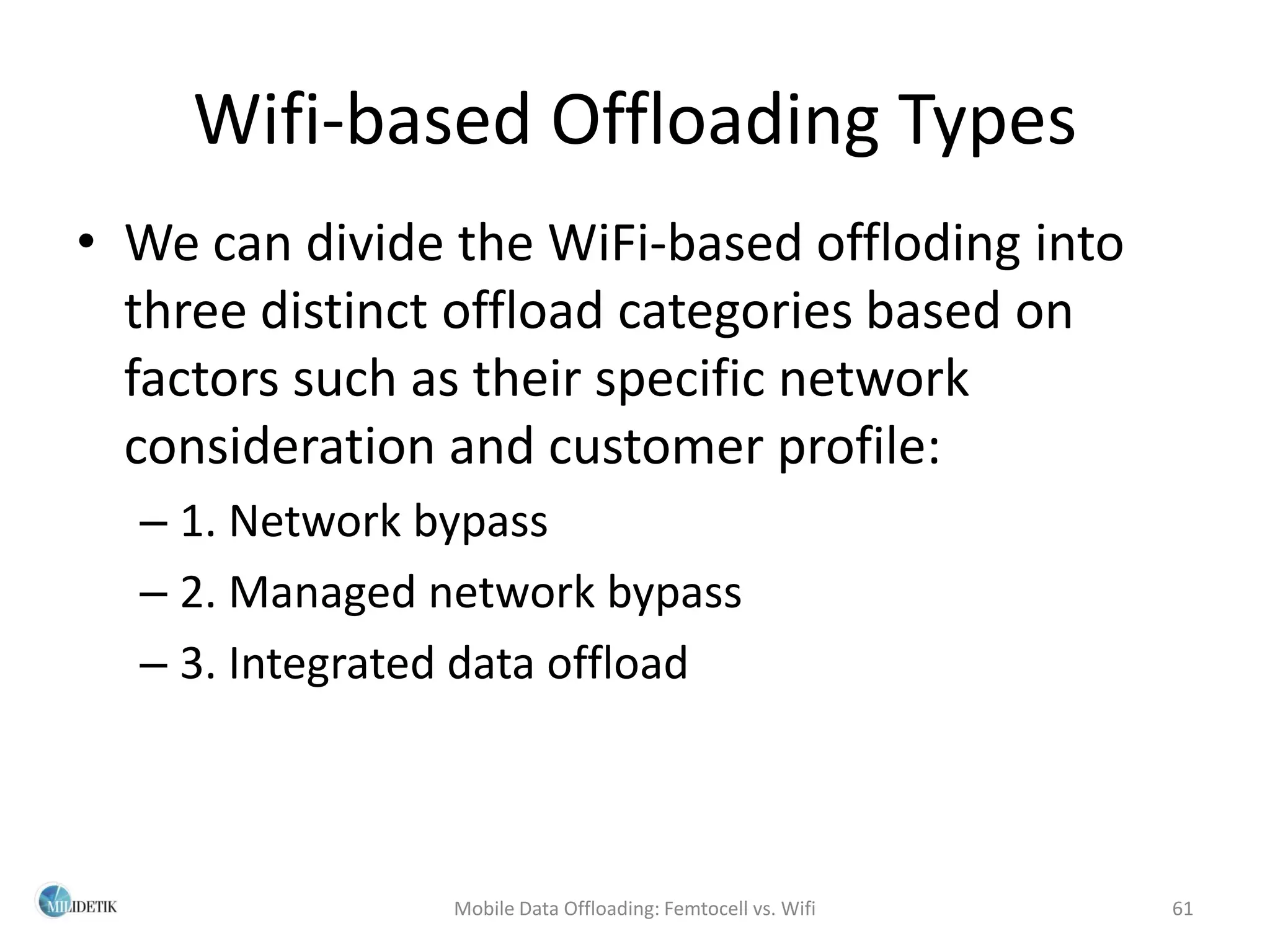 Wifi-based Offloading Types

• We can divide the WiFi-based offloding into three distinct offload categories based on factors such as their specific network consideration and customer profile:

– 1. Network bypass

– 2. Managed network bypass

– 3. Integrated data offload

MILIDETIK

Mobile Data Offloading: Femtocell vs. Wifi

61